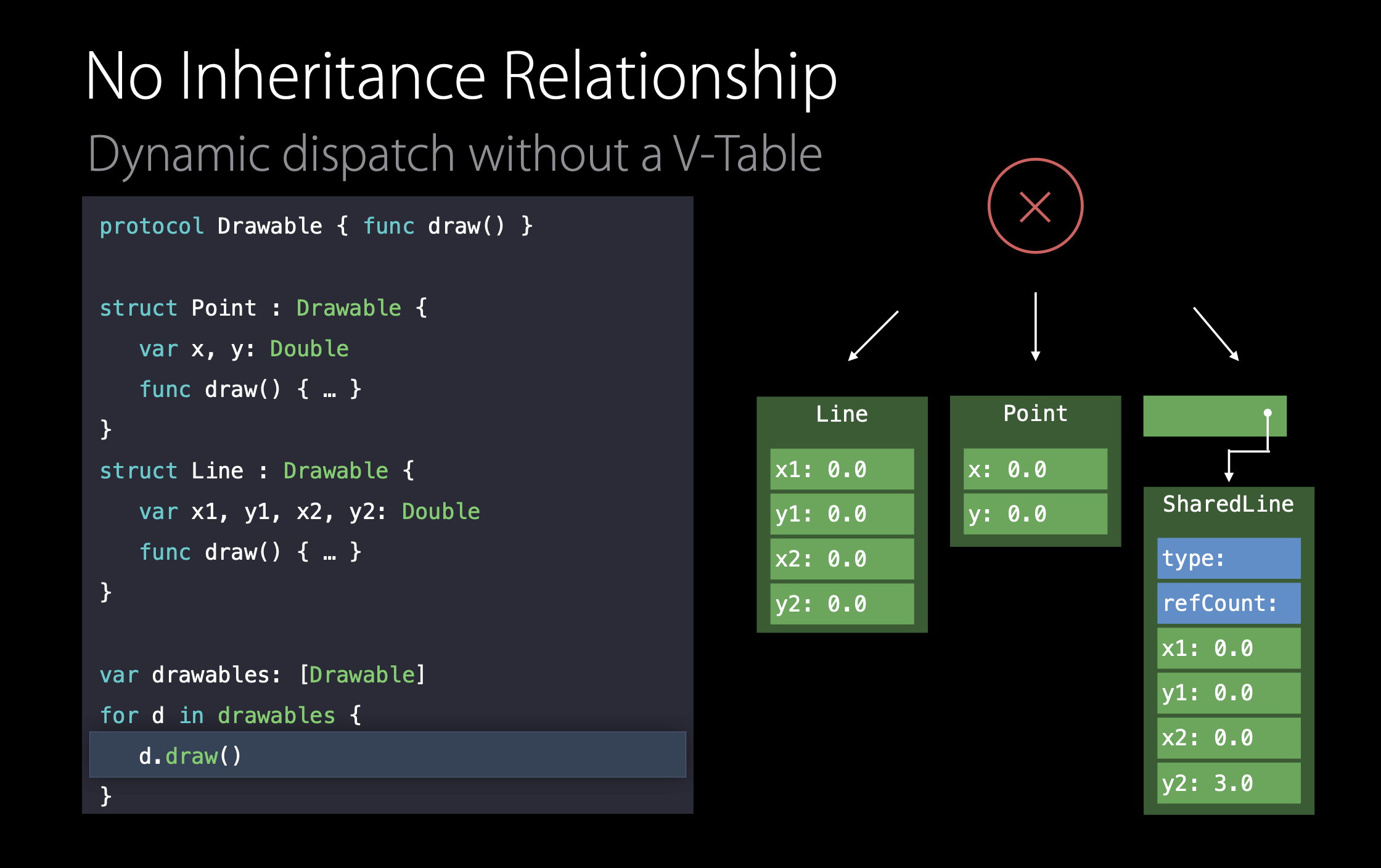 No Inheritance Relationship
Dynamic dispatch without a V-Table

protocol Drawable { func draw() }

struct Point : Drawable {
var x, y: Double
func draw() { … }
}
struct Line : Drawable {
var x1, y1, x2, y2: Double
func draw() { … }
}

var drawables: [Drawable]
for d in drawables {
d.draw()
}

Line
x1: 0.0
y1: 0.0
x2: 0.0
y2: 0.0

Point
x: 0.0
y: 0.0

SharedLine
type:
refCount:
x1: 0.0
y1: 0.0
x2: 0.0
y2: 3.0